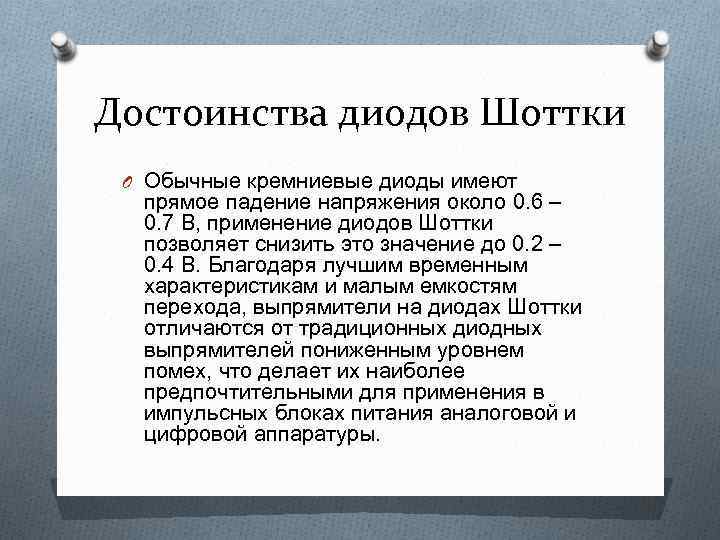 Достоинства диодов Шоттки

Обычные кремниевые диоды имеют прямое падение напряжения около 0.6 – 0.7 В, применение диодов Шоттки позволяет снизить это значение до 0.2 – 0.4 В. Благодаря лучшим временным характеристикам и малым емкостям перехода, выпрямители на диодах Шоттки отличаются от традиционных диодных выпрямителей пониженным уровнем помех, что делает их наиболее предпочтительными для применения в импульсных блоках питания аналоговой и цифровой аппаратуры.